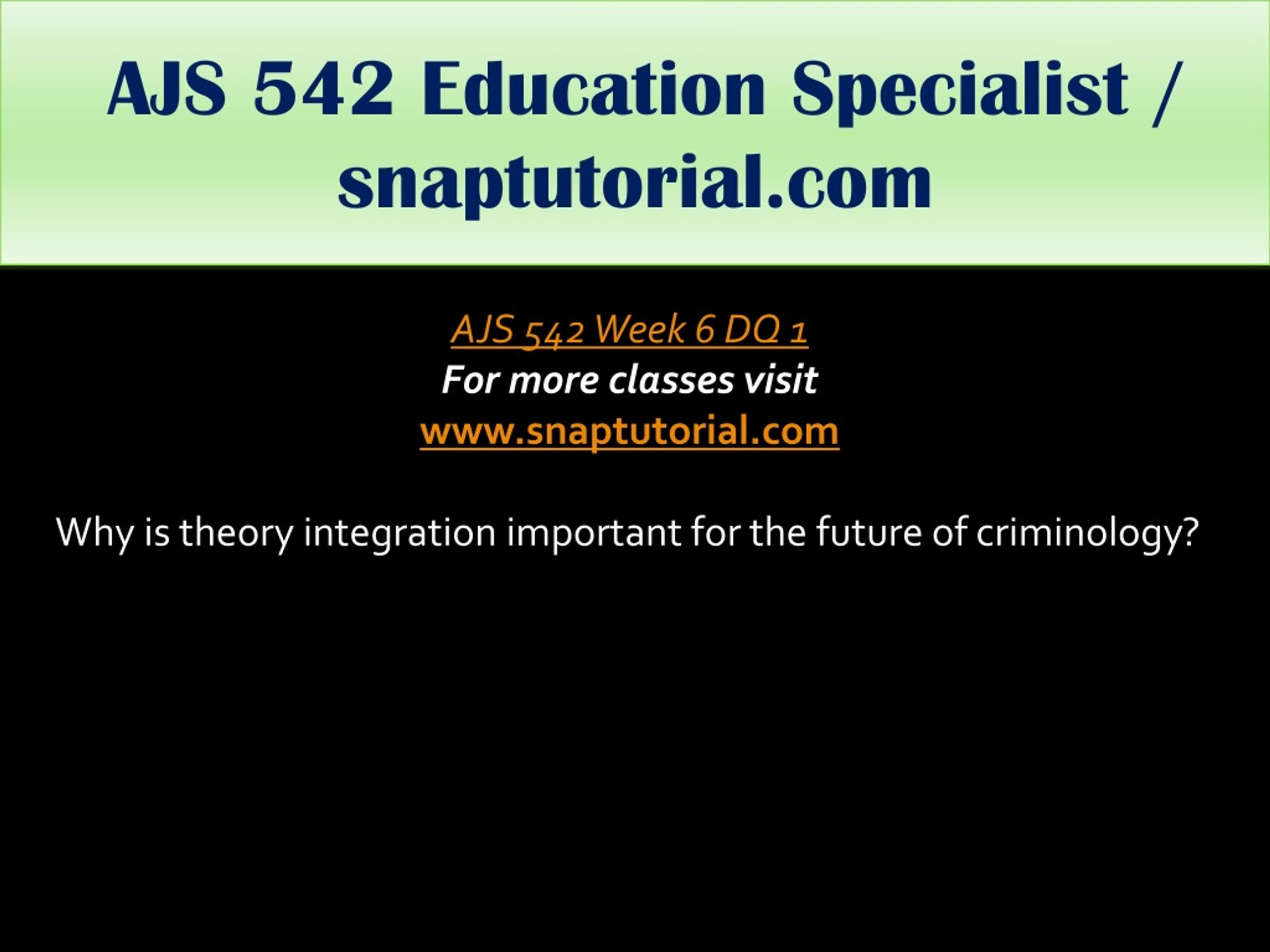 AJS 542 Education Specialist / snaptutorial.com

AJS 542 Week 6 DQ 1
For more classes visit
www.snaptutorial.com

Why is theory integration important for the future of criminology?